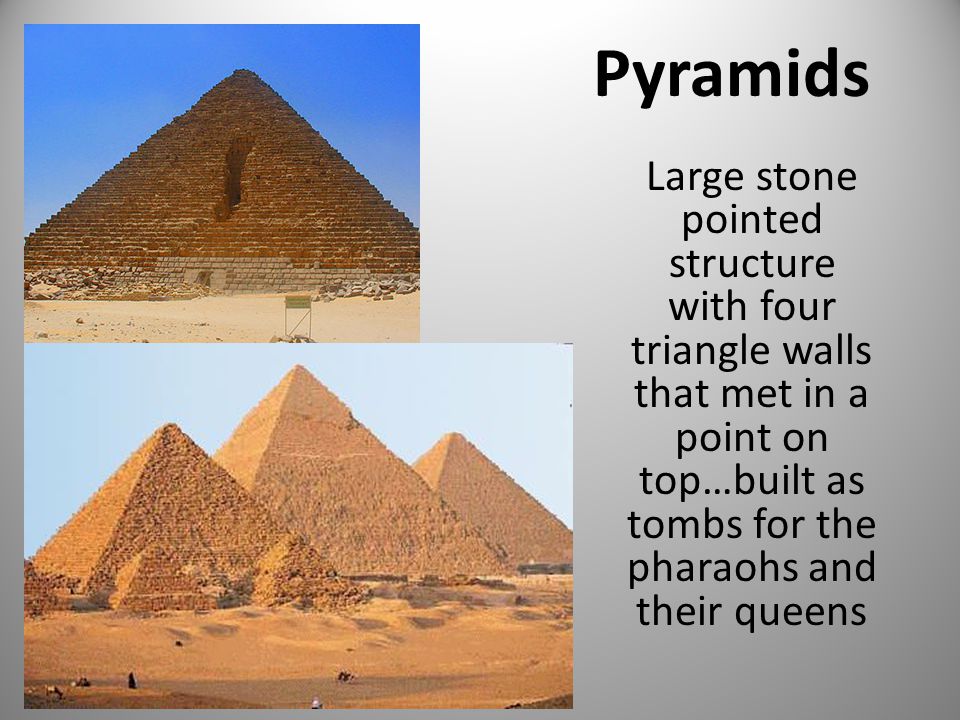 Pyramids

Large stone pointed structure with four triangle walls that met in a point on top…built as tombs for the pharaohs and their queens